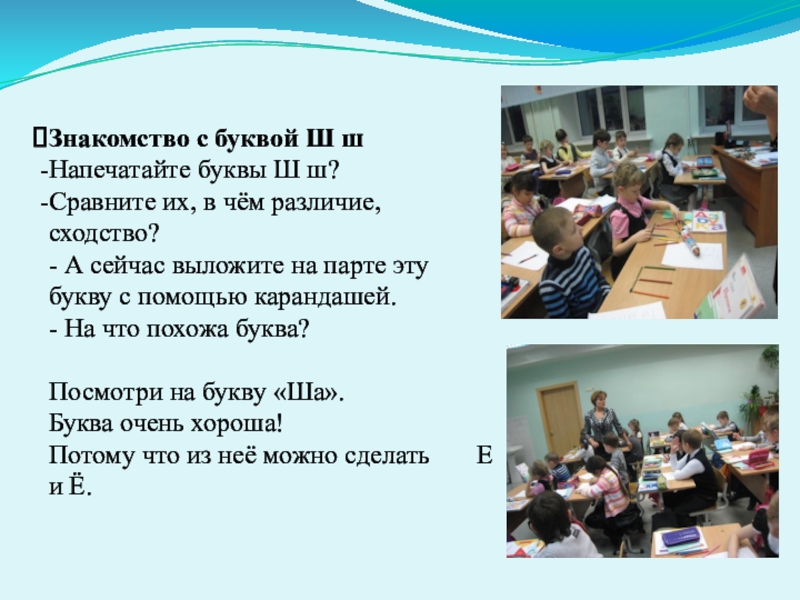 Знакомство с буквой Ш ш
-Напечатайте буквы Ш ш?
-Сравните их, в чём различие, сходство?
- А сейчас выложите на парте эту букву с помощью карандашей.
- На что похожа буква?

Посмотри на букву «Ша».
Буква очень хороша!
Потому что из неё можно сделать Е и Ё.